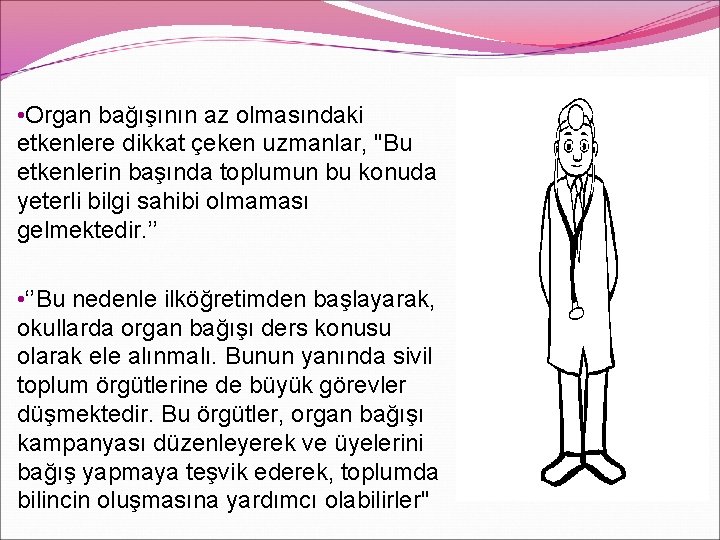 •Organ bağışının az olmasındaki etkenlere dikkat çeken uzmanlar, "Bu etkenlerin başında toplumun bu konuda yeterli bilgi sahibi olmaması gelmektedir.’’

•‘’Bu nedenle ilköğretimden başlayarak, okullarda organ bağışı ders konusu olarak ele alınmalı. Bunun yanında sivil toplum örgütlerine de büyük görevler düşmektedir. Bu örgütler, organ bağışı kampanyası düzenleyerek ve üyelerini bağış yapmaya teşvik ederek, toplumda bilincin oluşmasına yardımcı olabilirler"